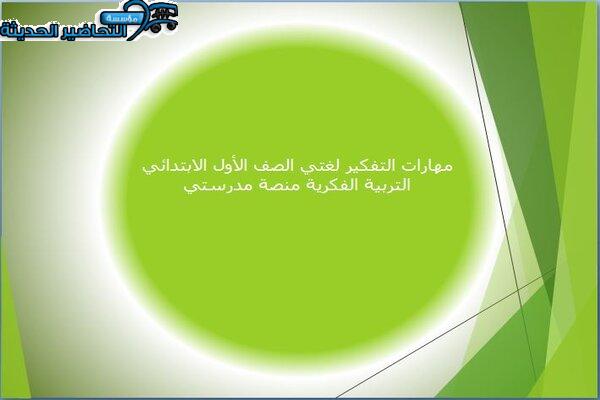 مؤسسة التحاضير الحديثة

مهارات التفكير لغتي الصف الأول الابتدائي التربية الفكرية منصة مدرستي